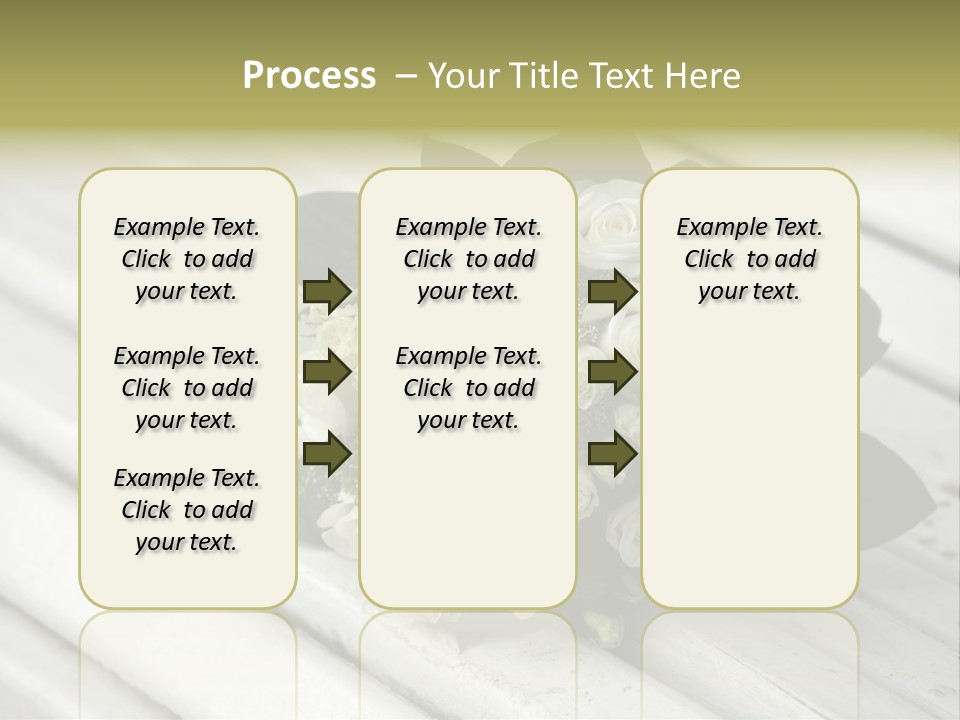 Process – Your Title Text Here

Example Text. Click to add your text.

Example Text. Click to add your text.

Example Text. Click to add your text.

Example Text. Click to add your text.

Example Text. Click to add your text.

Example Text. Click to add your text.